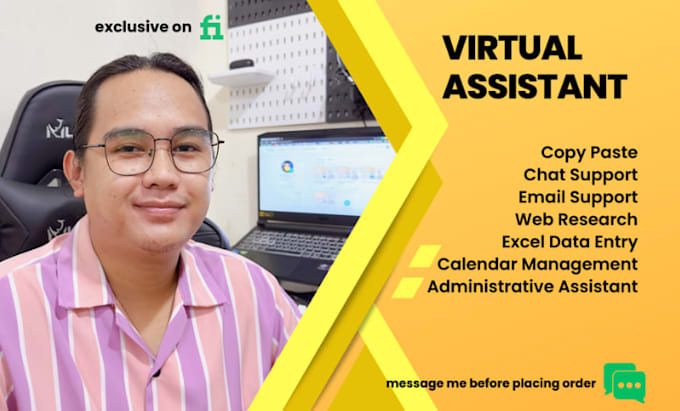 exclusive on fi

VIRTUAL ASSISTANT

Copy Paste
Chat Support
Email Support
Web Research
Excel Data Entry
Calendar Management
Administrative Assistant

message me before placing order